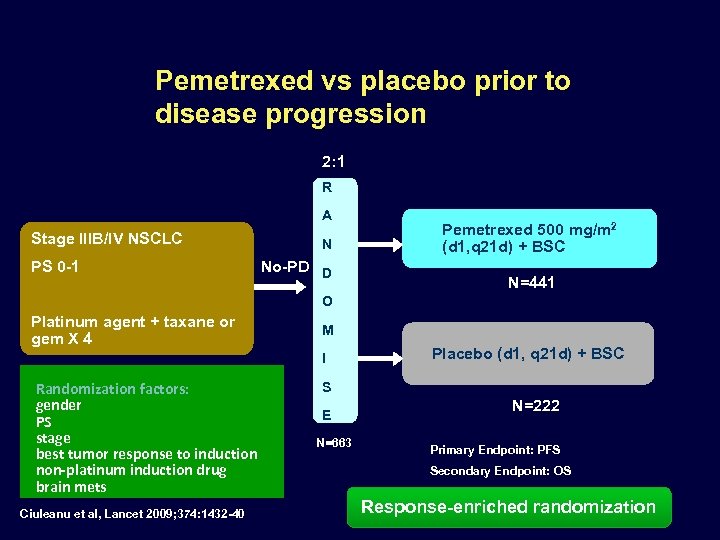 Pemetrexed vs placebo prior to disease progression

Stage IIIB/IV NSCLC

PS 0-1

Platinum agent + taxane or gem X 4

No-PD

2:1

R
A
N
D
O
M
I
S
E

N=663

Pemetrexed 500 mg/m$^2$ (d1,q21d) + BSC

N=441

Placebo (d1, q21d) + BSC

N=222

Randomization factors:
gender
PS
stage
best tumor response to induction
non-platinum induction drug
brain mets

Primary Endpoint: PFS

Secondary Endpoint: OS

Ciuleanu et al, Lancet 2009;374:1432-40

Response-enriched randomization